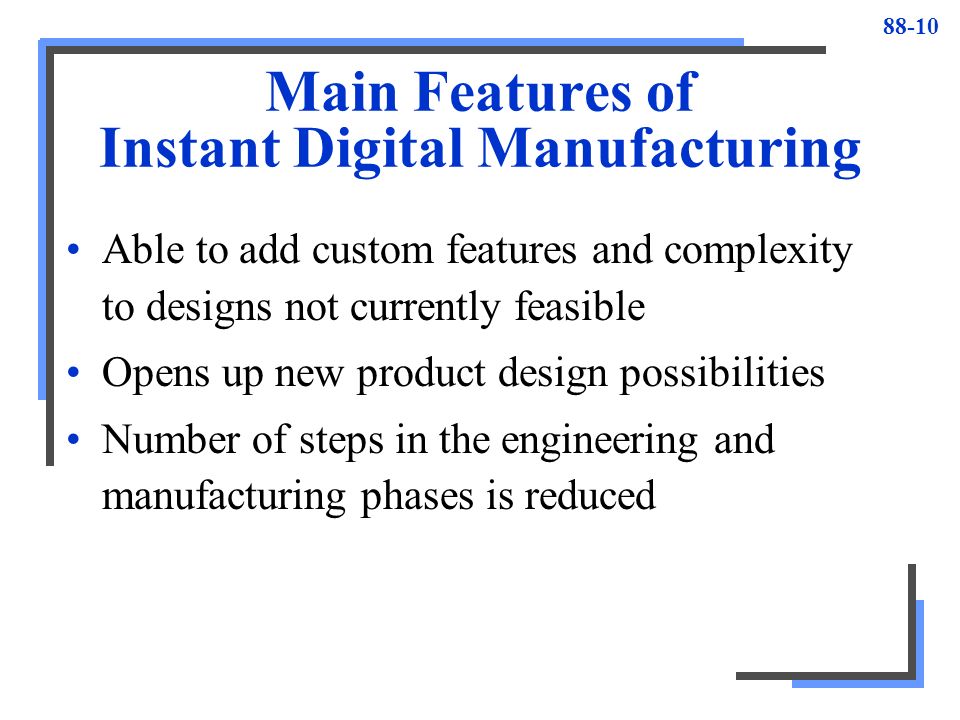 88-10

Main Features of Instant Digital Manufacturing

• Able to add custom features and complexity to designs not currently feasible
• Opens up new product design possibilities
• Number of steps in the engineering and manufacturing phases is reduced